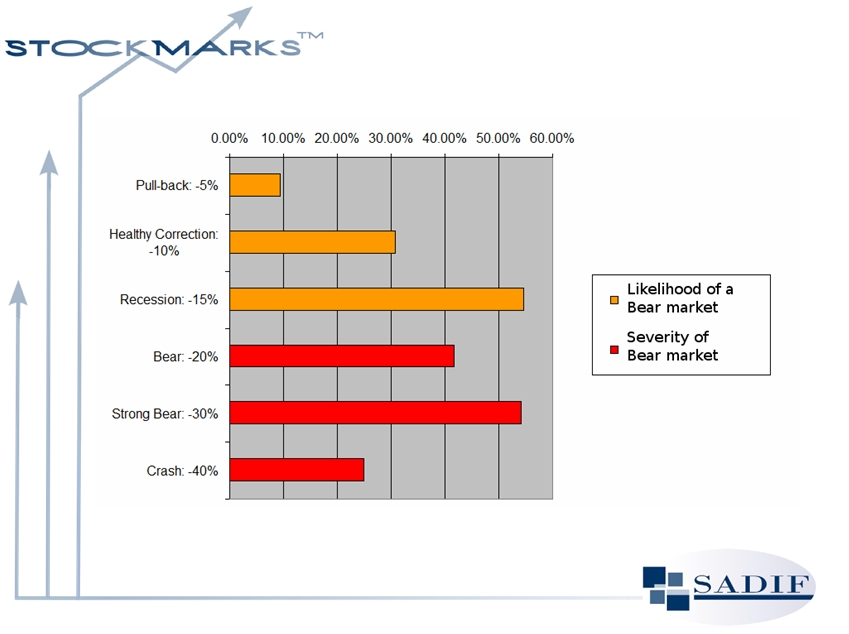 STOCKMARKS™

0.00% 10.00% 20.00% 30.00% 40.00% 50.00% 60.00%

Pull-back: -5%

Healthy Correction: -10%

Recession: -15%

Bear: -20%

Strong Bear: -30%

Crash: -40%

Likelihood of a Bear market

Severity of Bear market

SADIF